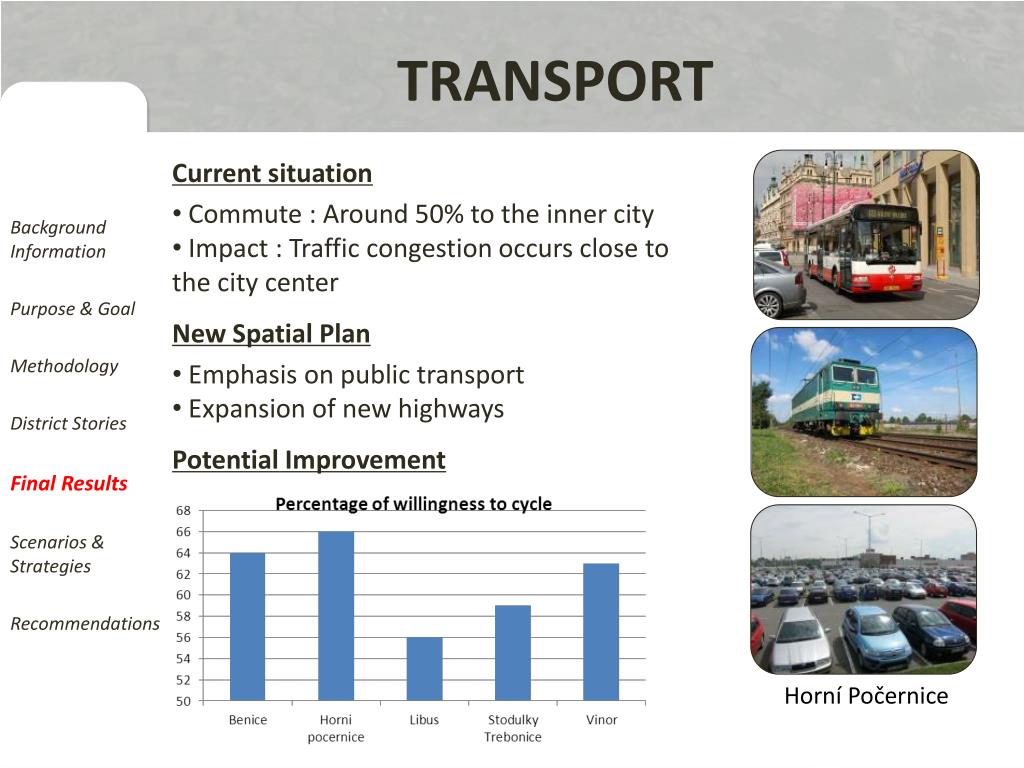 TRANSPORT

Background Information

Purpose & Goal

Methodology

District Stories

Final Results

Scenarios & Strategies

Recommendations

Current situation

• Commute : Around 50% to the inner city
• Impact : Traffic congestion occurs close to the city center

New Spatial Plan

• Emphasis on public transport
• Expansion of new highways

Potential Improvement

Percentage of willingness to cycle

68
66
64
62
60
58
56
54
52
50

Benice
Horni pocernice
Libus
Stodulky Trebonice
Vinor

Horní Počernice